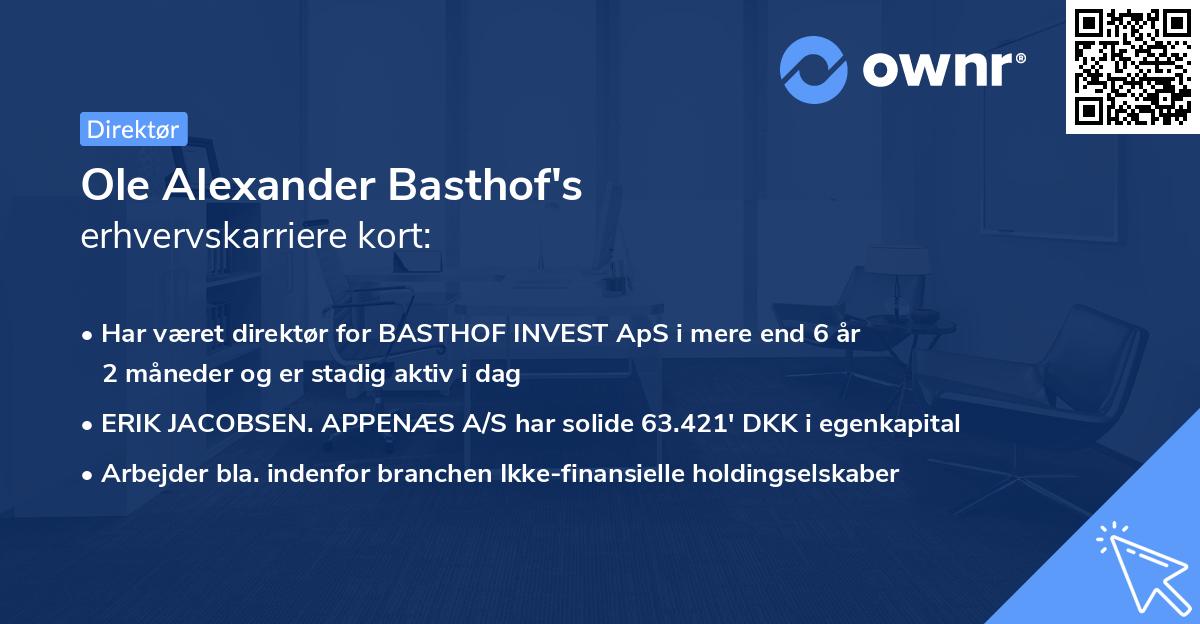 ownr®

Direktør

Ole Alexander Basthof's
erhvervskarriere kort:

• Har været direktør for BASTHOF INVEST ApS i mere end 6 år 2 måneder og er stadig aktiv i dag
• ERIK JACOBSEN. APPENÆS A/S har solide 63.421' DKK i egenkapital
• Arbejder bla. indenfor branchen Ikke-finansielle holdingselskaber